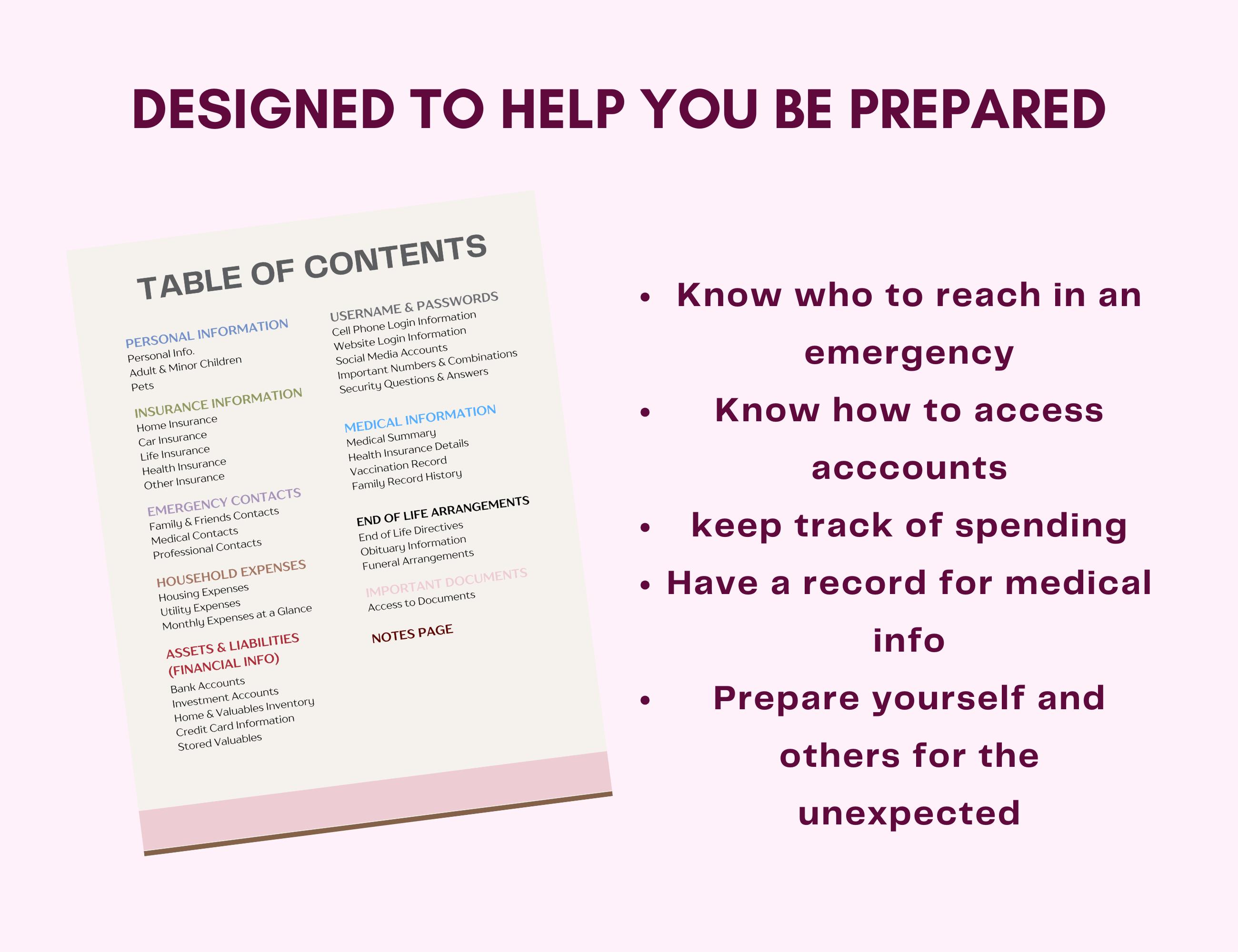 DESIGNED TO HELP YOU BE PREPARED

TABLE OF CONTENTS

PERSONAL INFORMATION
Personal Info.
Adult & Minor Children
Pets

INSURANCE INFORMATION
Home Insurance
Car Insurance
Life Insurance
Health Insurance
Other Insurance

EMERGENCY CONTACTS
Family & Friends Contacts
Medical Contacts
Professional Contacts

HOUSEHOLD EXPENSES
Housing Expenses
Utility Expenses
Monthly Expenses at a Glance

ASSETS & LIABILITIES (FINANCIAL INFO)
Bank Accounts
Investment Accounts
Home & Valuables Inventory
Credit Card Information
Stored Valuables

USERNAME & PASSWORDS
Cell Phone Login Information
Website Login Information
Social Media Accounts
Important Numbers & Combinations
Security Questions & Answers

MEDICAL INFORMATION
Medical Summary
Health Insurance Details
Vaccination Record
Family Record History

END OF LIFE ARRANGEMENTS
End of Life Directives
Obituary Information
Funeral Arrangements

IMPORTANT DOCUMENTS
Access to Documents

NOTES PAGE

• Know who to reach in an emergency
• Know how to access acccounts
• keep track of spending
• Have a record for medical info
• Prepare yourself and others for the unexpected